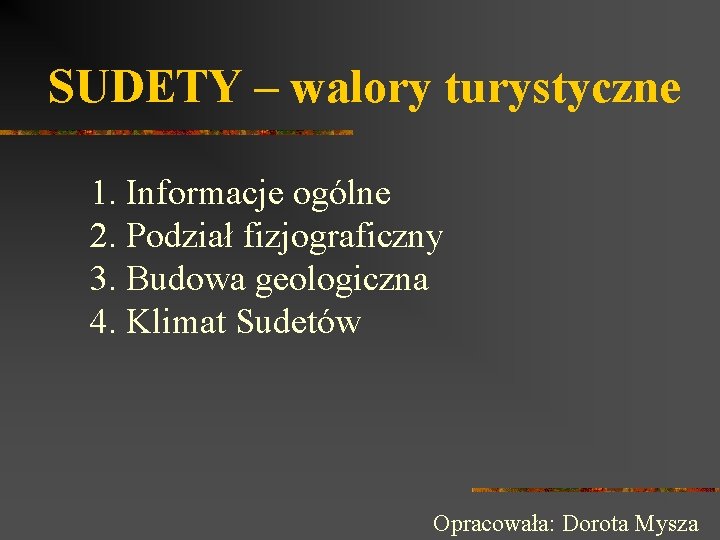 SUDETY – walory turystyczne

1. Informacje ogólne
2. Podział fizjograficzny
3. Budowa geologiczna
4. Klimat Sudetów

Opracowała: Dorota Mysza